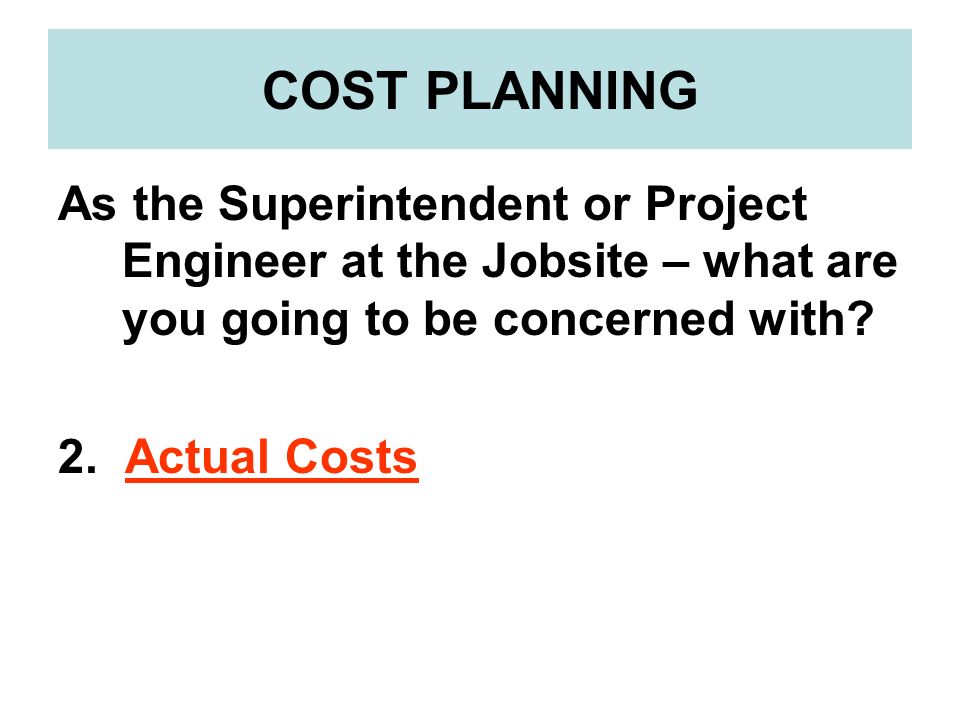 COST PLANNING

As the Superintendent or Project Engineer at the Jobsite – what are you going to be concerned with?

2. Actual Costs